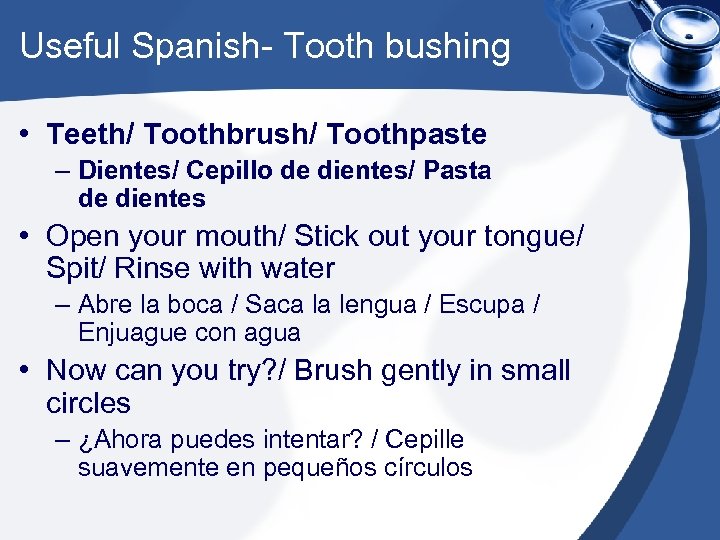 Useful Spanish- Tooth bushing

• Teeth/ Toothbrush/ Toothpaste
– Dientes/ Cepillo de dientes/ Pasta de dientes

• Open your mouth/ Stick out your tongue/ Spit/ Rinse with water
– Abre la boca / Saca la lengua / Escupa / Enjuague con agua

• Now can you try?/ Brush gently in small circles
– ¿Ahora puedes intentar? / Cepille suavemente en pequeños círculos